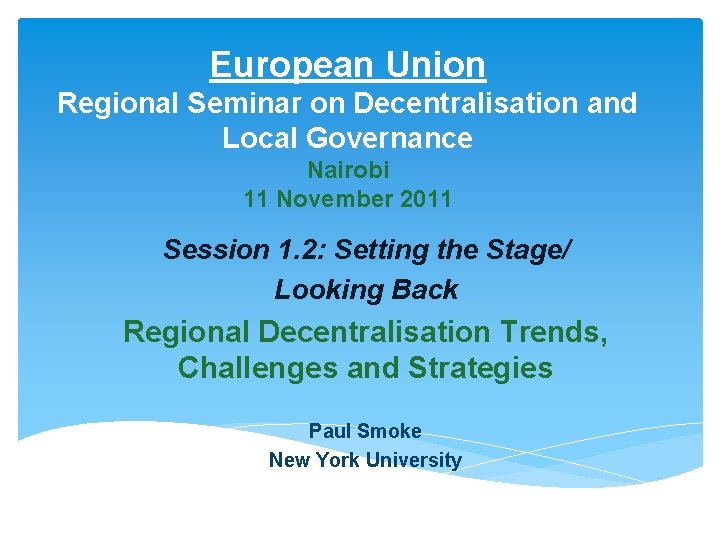 European Union
Regional Seminar on Decentralisation and Local Governance
Nairobi
11 November 2011

Session 1.2: Setting the Stage/ Looking Back

Regional Decentralisation Trends, Challenges and Strategies

Paul Smoke
New York University